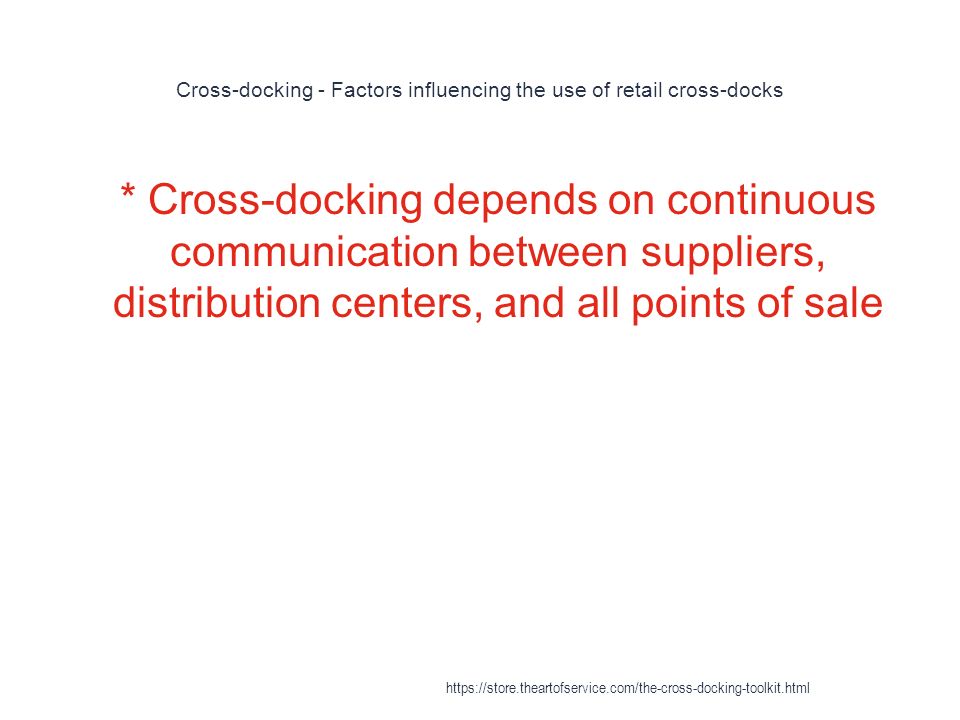 Cross-docking - Factors influencing the use of retail cross-docks

* Cross-docking depends on continuous communication between suppliers, distribution centers, and all points of sale

https://store.theartofservice.com/the-cross-docking-toolkit.html